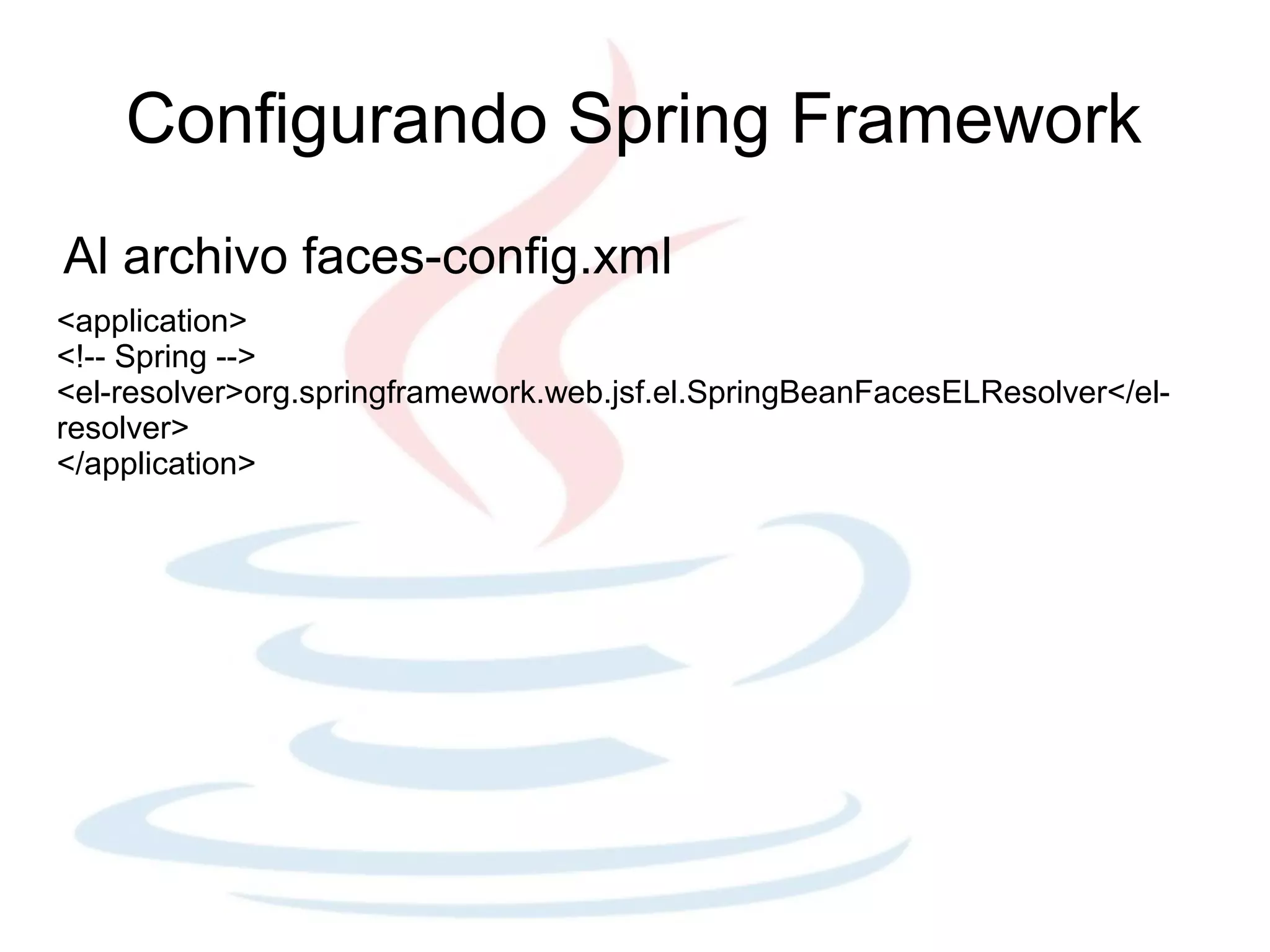 Configurando Spring Framework

Al archivo faces-config.xml

<application>
<!-- Spring -->
<el-resolver>org.springframework.web.jsf.el.SpringBeanFacesELResolver</el-resolver>
</application>